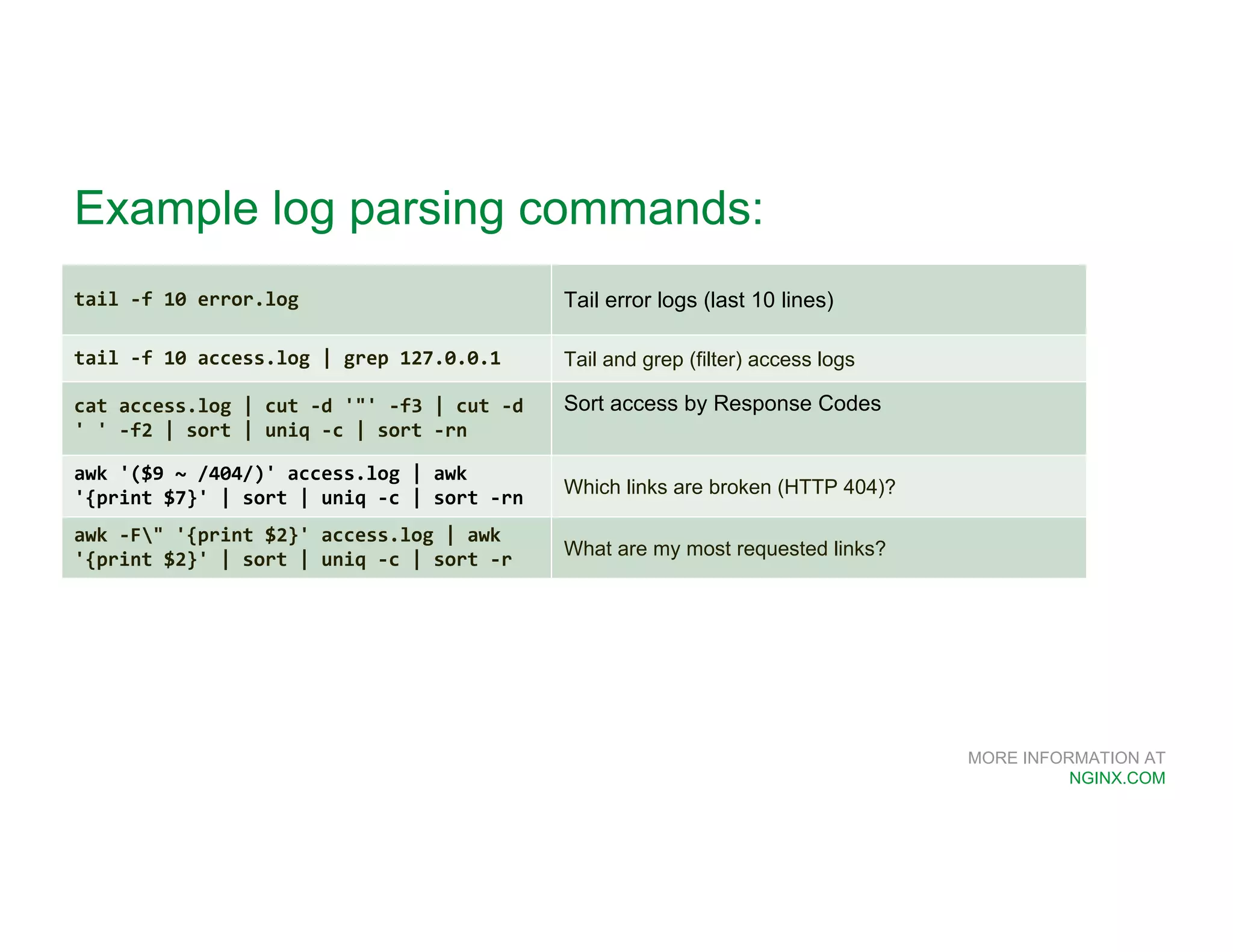 Example log parsing commands:

| | |
|---|---|
| tail -f 10 error.log | Tail error logs (last 10 lines) |
| tail -f 10 access.log \| grep 127.0.0.1 | Tail and grep (filter) access logs |
| cat access.log \| cut -d '"' -f3 \| cut -d ' ' -f2 \| sort \| uniq -c \| sort -rn | Sort access by Response Codes |
| awk '($9 ~ /404/)' access.log \| awk '{print $7}' \| sort \| uniq -c \| sort -rn | Which links are broken (HTTP 404)? |
| awk -F\" '{print $2}' access.log \| awk '{print $2}' \| sort \| uniq -c \| sort -r | What are my most requested links? |

MORE INFORMATION AT
NGINX.COM